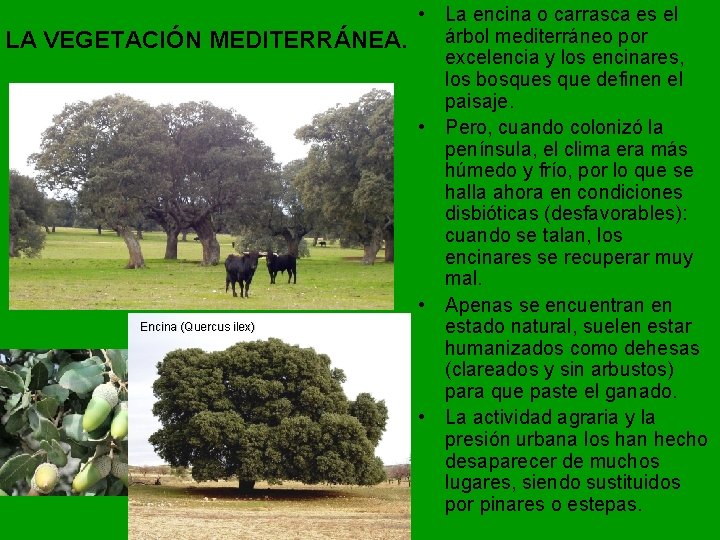 LA VEGETACIÓN MEDITERRÁNEA.

Encina (Quercus ilex)

• La encina o carrasca es el árbol mediterráneo por excelencia y los encinares, los bosques que definen el paisaje.
• Pero, cuando colonizó la península, el clima era más húmedo y frío, por lo que se halla ahora en condiciones disbióticas (desfavorables): cuando se talan, los encinares se recuperar muy mal.
• Apenas se encuentran en estado natural, suelen estar humanizados como dehesas (clareados y sin arbustos) para que paste el ganado.
• La actividad agraria y la presión urbana los han hecho desaparecer de muchos lugares, siendo sustituidos por pinares o estepas.